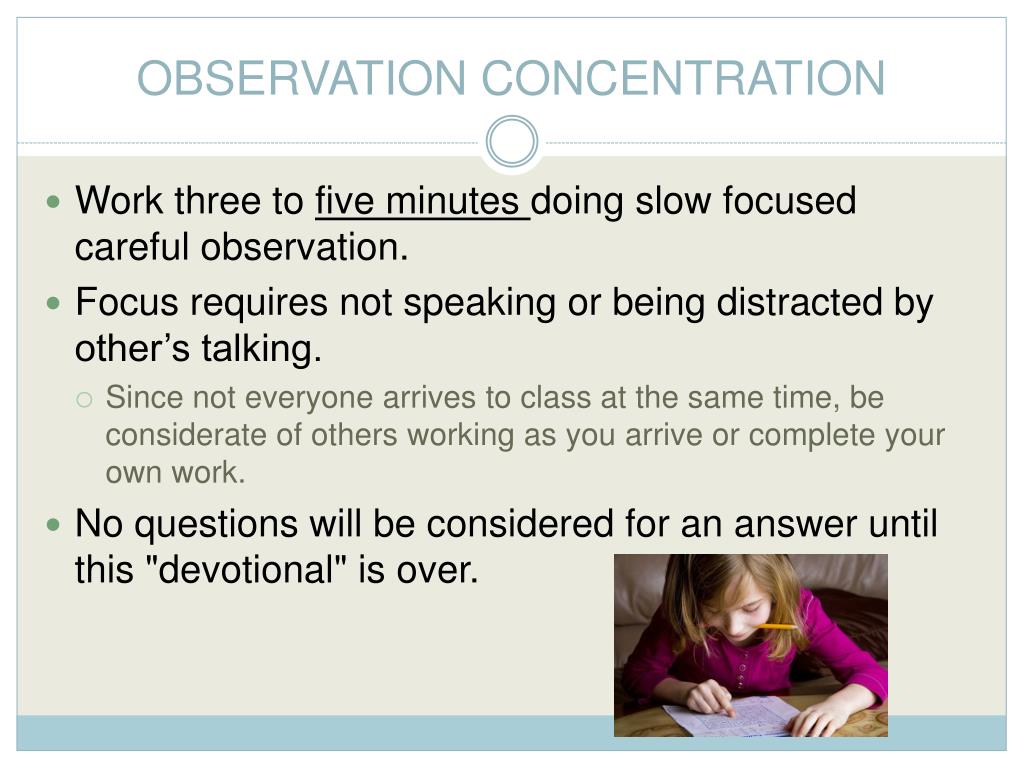 OBSERVATION CONCENTRATION

- Work three to five minutes doing slow focused careful observation.
- Focus requires not speaking or being distracted by other’s talking.
  - Since not everyone arrives to class at the same time, be considerate of others working as you arrive or complete your own work.
- No questions will be considered for an answer until this "devotional" is over.